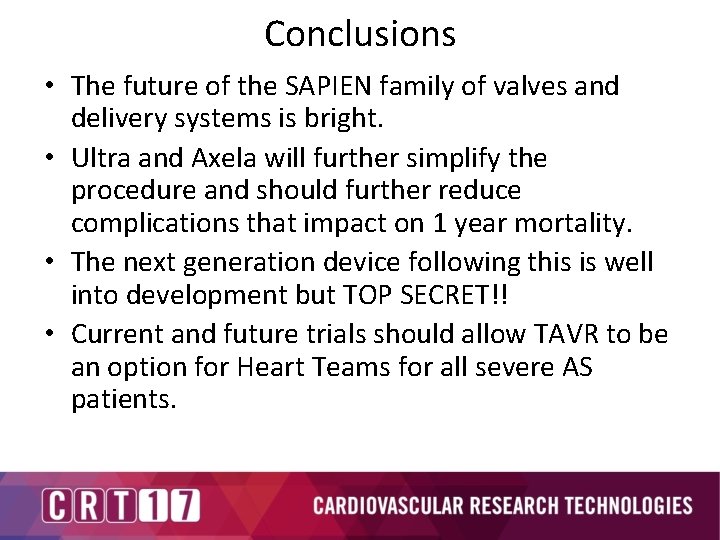 Conclusions

• The future of the SAPIEN family of valves and delivery systems is bright.

• Ultra and Axela will further simplify the procedure and should further reduce complications that impact on 1 year mortality.

• The next generation device following this is well into development but TOP SECRET!!

• Current and future trials should allow TAVR to be an option for Heart Teams for all severe AS patients.

CRT17

CARDIOVASCULAR RESEARCH TECHNOLOGIES